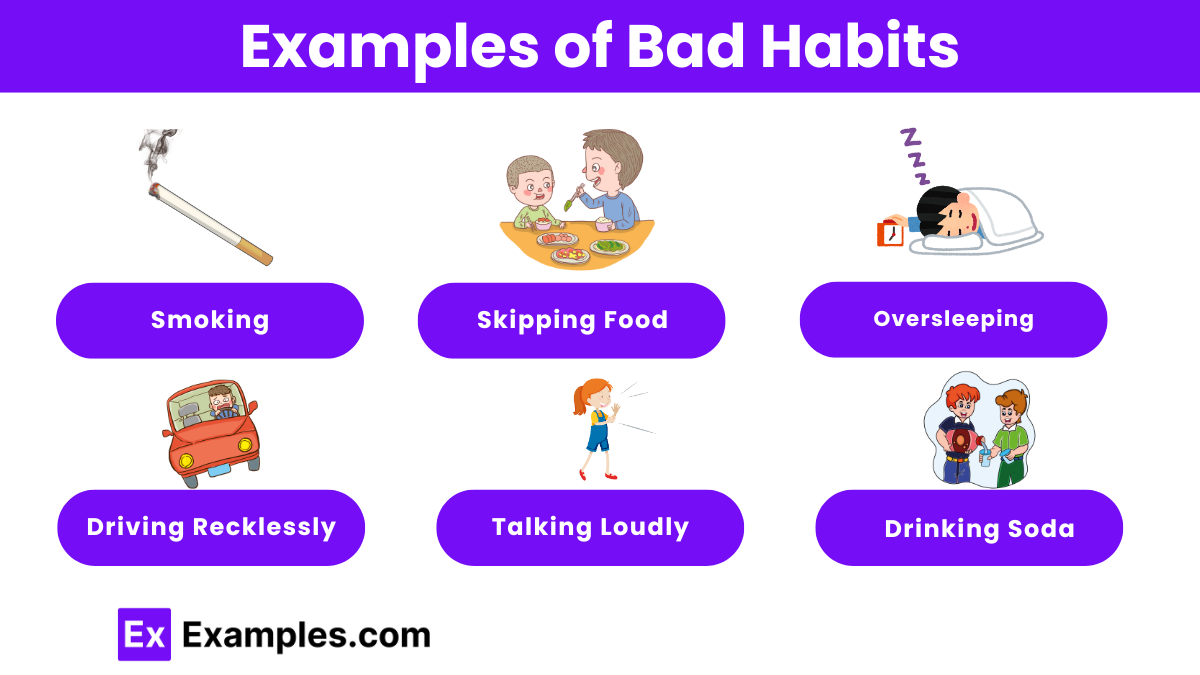 Examples of Bad Habits

Smoking

Skipping Food

Oversleeping

Driving Recklessly

Talking Loudly

Drinking Soda

Ex Examples.com